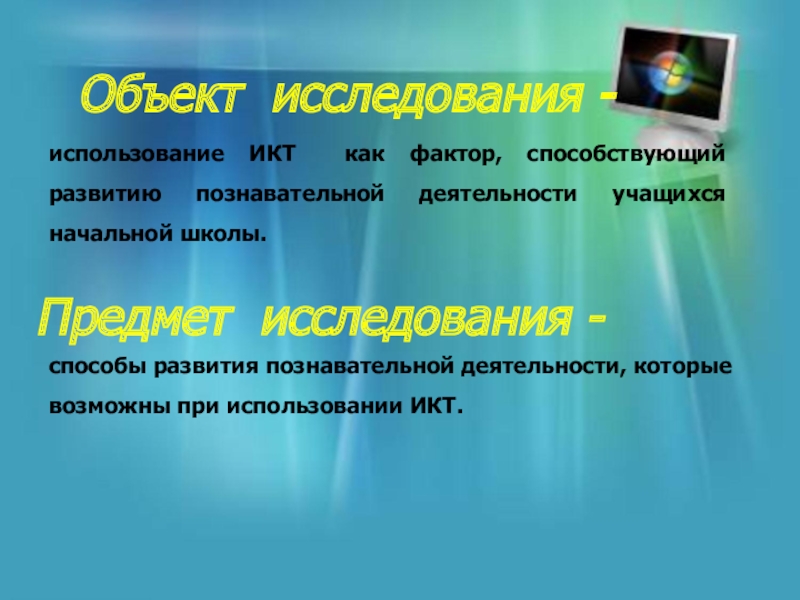 Объект исследования -

использование ИКТ как фактор, способствующий развитию познавательной деятельности учащихся начальной школы.

Предмет исследования -

способы развития познавательной деятельности, которые возможны при использовании ИКТ.